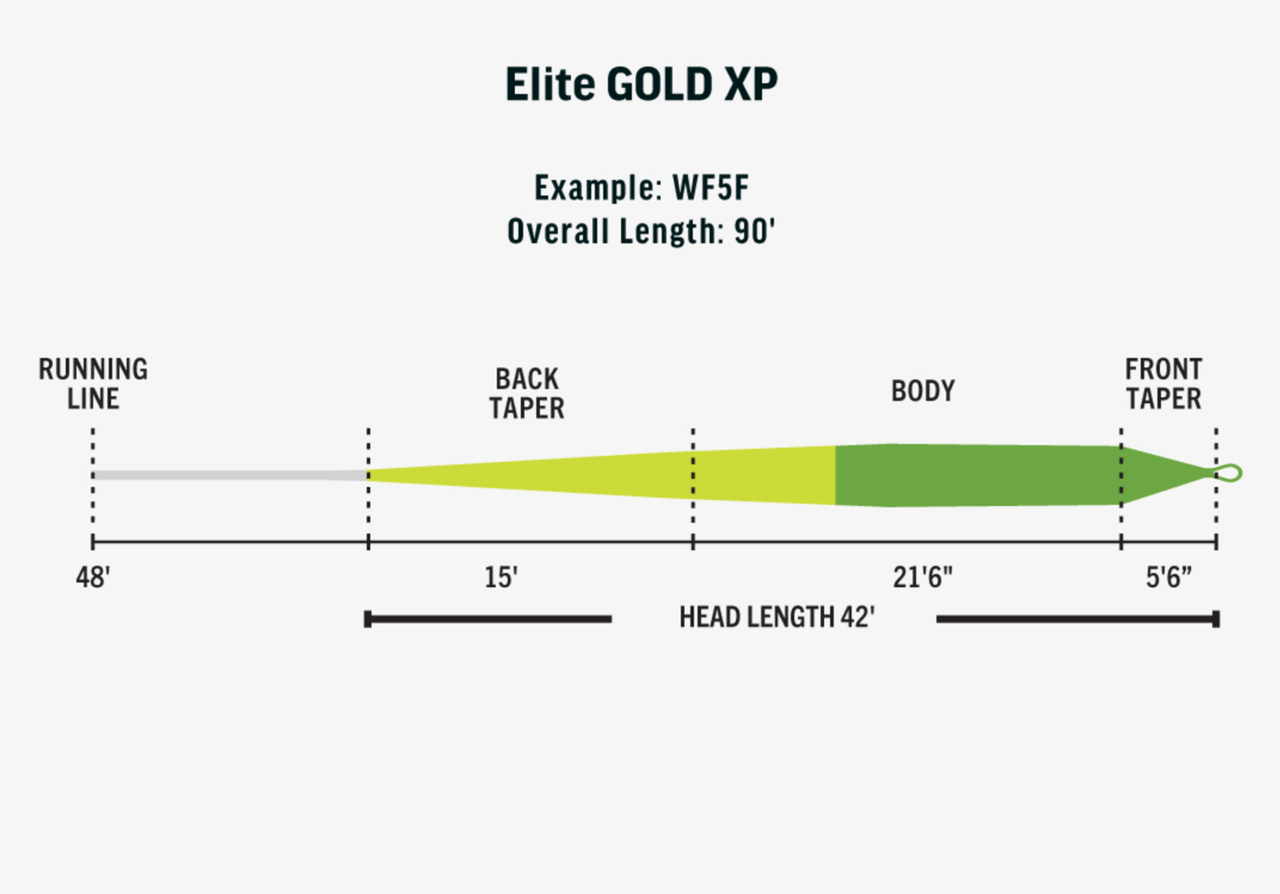 Elite GOLD XP

Example: WF5F
Overall Length: 90'

RUNNING LINE

BACK TAPER

BODY

FRONT TAPER

48'

15'

21'6"

5'6"

HEAD LENGTH 42'